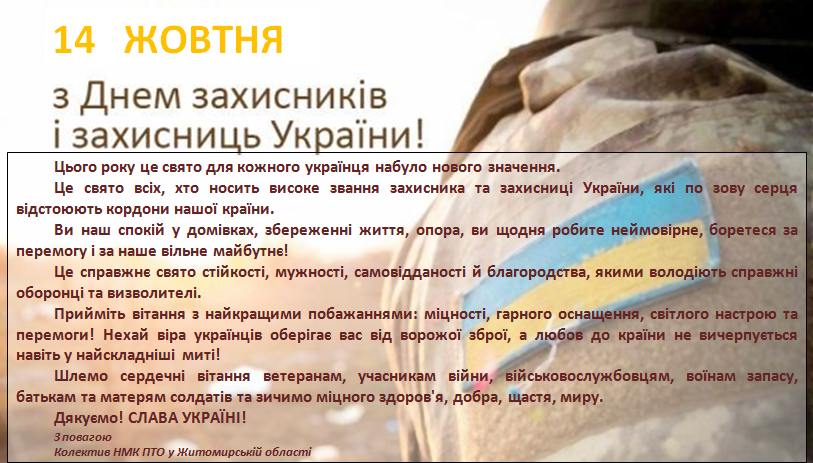 14 ЖОВТНЯ

з Днем захисників і захисниць України!

Цього року це свято для кожного українця набуло нового значення.

Це свято всіх, хто носить високе звання захисника та захисниці України, які по зову серця відстоюють кордони нашої країни.

Ви наш спокій у домівках, збереженні життя, опора, ви щодня робите неймовірне, боретеся за перемогу і за наше вільне майбутнє!

Це справжнє свято стійкості, мужності, самовідданості й благородства, якими володіють справжні оборонці та визволителі.

Прийміть вітання з найкращими побажаннями: міцності, гарного оснащення, світлого настрою та перемоги! Нехай віра українців оберігає вас від ворожої зброї, а любов до країни не вичерпується навіть у найскладніші миті!

Шлемо сердечні вітання ветеранам, учасникам війни, військовослужбовцям, воїнам запасу, батькам та матерям солдатів та зичимо міцного здоров'я, добра, щастя, миру.

Дякуємо! СЛАВА УКРАЇНІ!

З повагою
Колектив НМК ПТО у Житомирській області